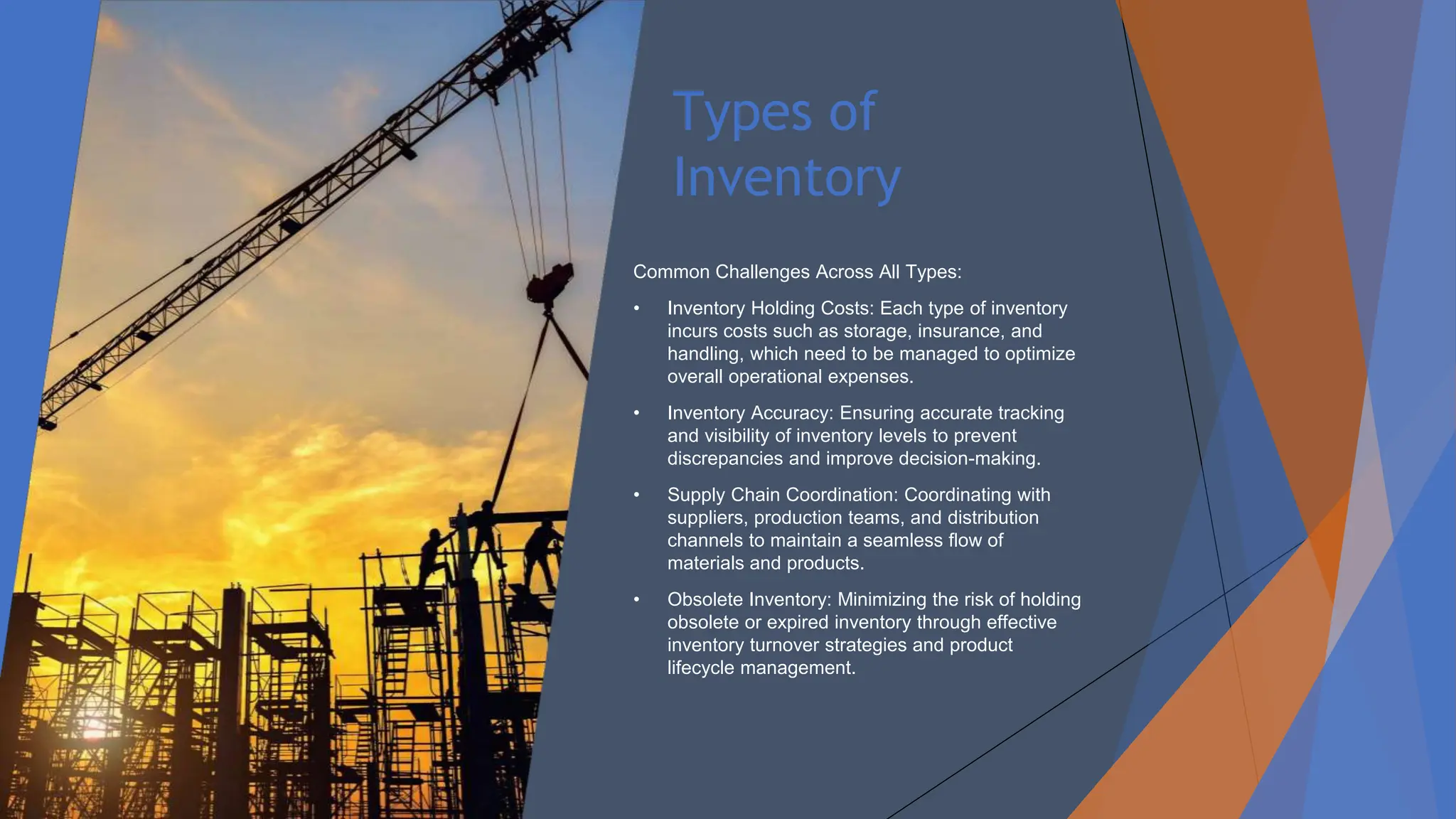 Types of Inventory

Common Challenges Across All Types:

• Inventory Holding Costs: Each type of inventory incurs costs such as storage, insurance, and handling, which need to be managed to optimize overall operational expenses.

• Inventory Accuracy: Ensuring accurate tracking and visibility of inventory levels to prevent discrepancies and improve decision-making.

• Supply Chain Coordination: Coordinating with suppliers, production teams, and distribution channels to maintain a seamless flow of materials and products.

• Obsolete Inventory: Minimizing the risk of holding obsolete or expired inventory through effective inventory turnover strategies and product lifecycle management.